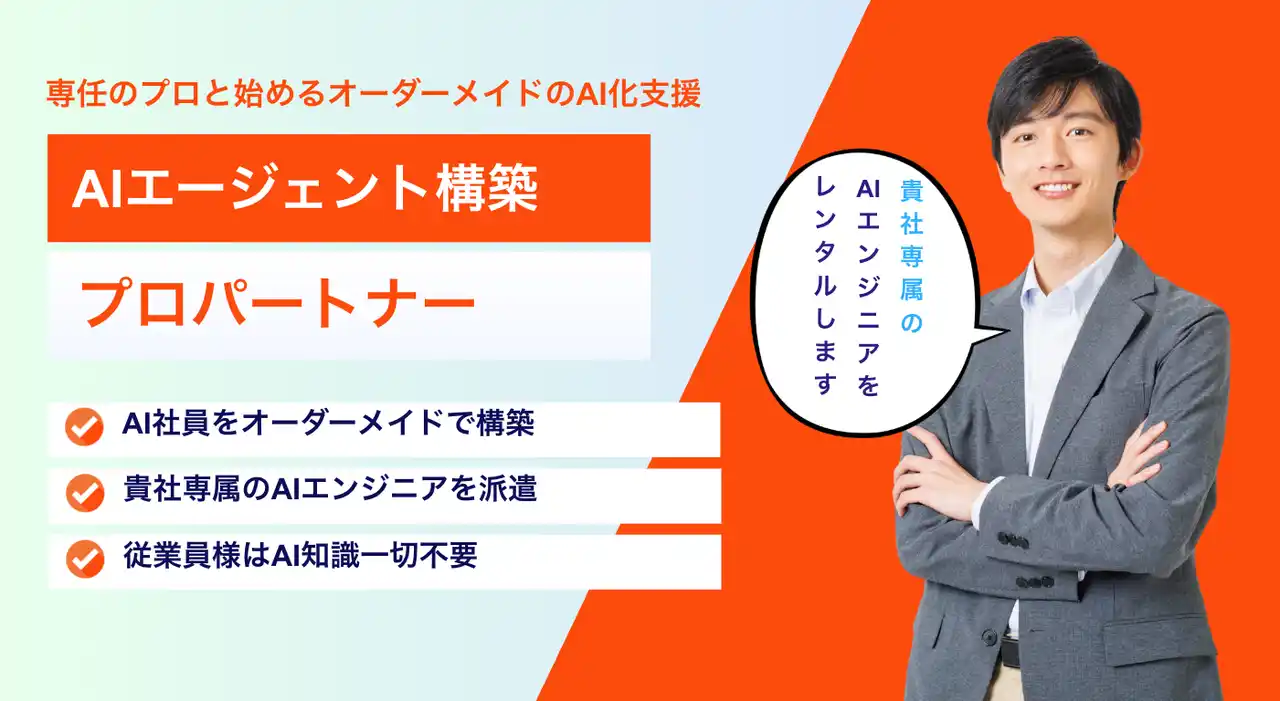 専任のプロと始めるオーダーメイドのAI化支援

AIエージェント構築

プロパートナー

AI社員をオーダーメイドで構築

貴社専属のAIエンジニアを派遣

従業員様はAI知識一切不要

貴社専属の
AIエンジニアを
レンタルします